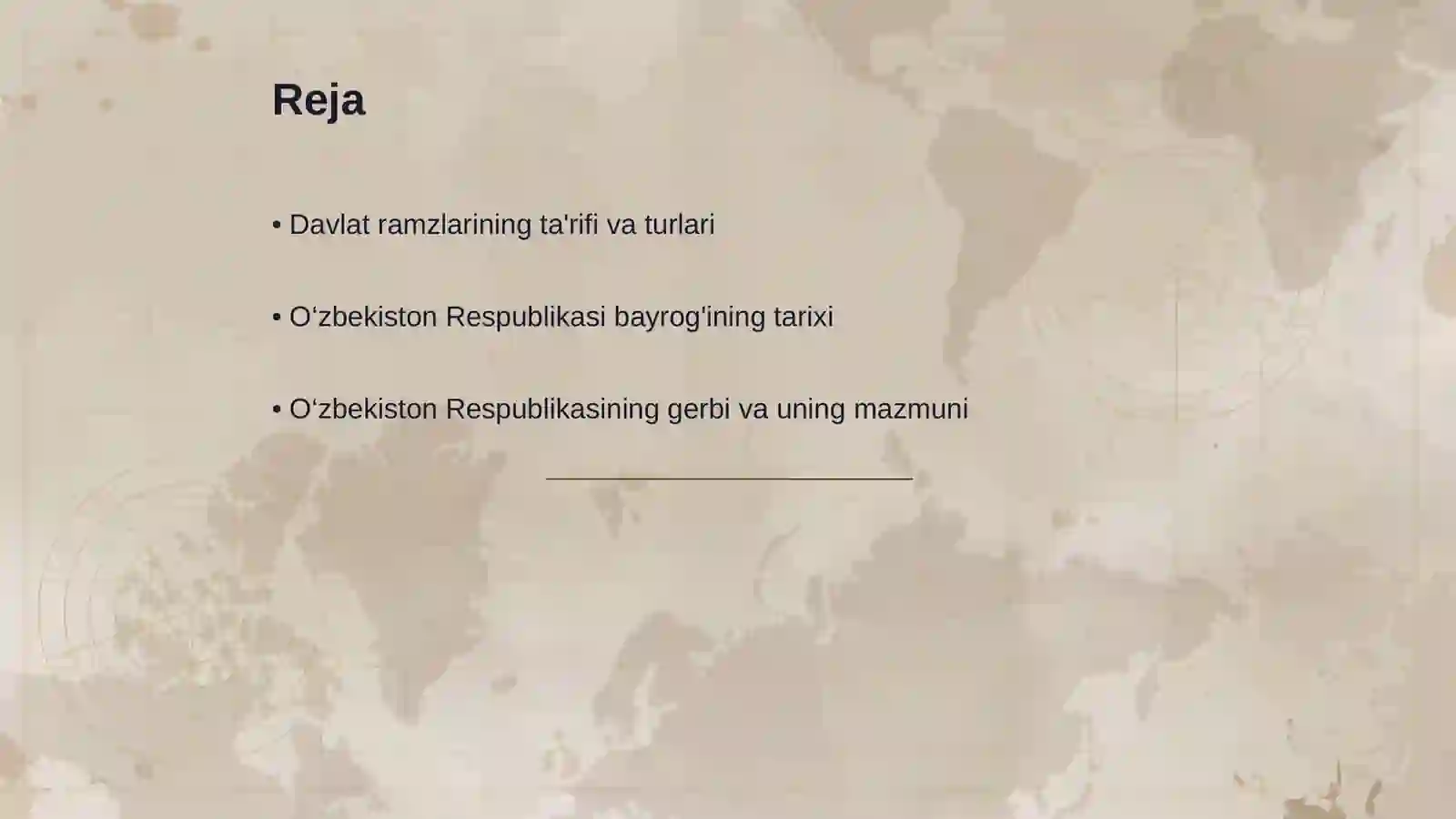 Reja

• Davlat ramzlarining ta'rifi va turlari

• O‘zbekiston Respublikasi bayrog'ining tarixi

• O‘zbekiston Respublikasining gerbi va uning mazmuni